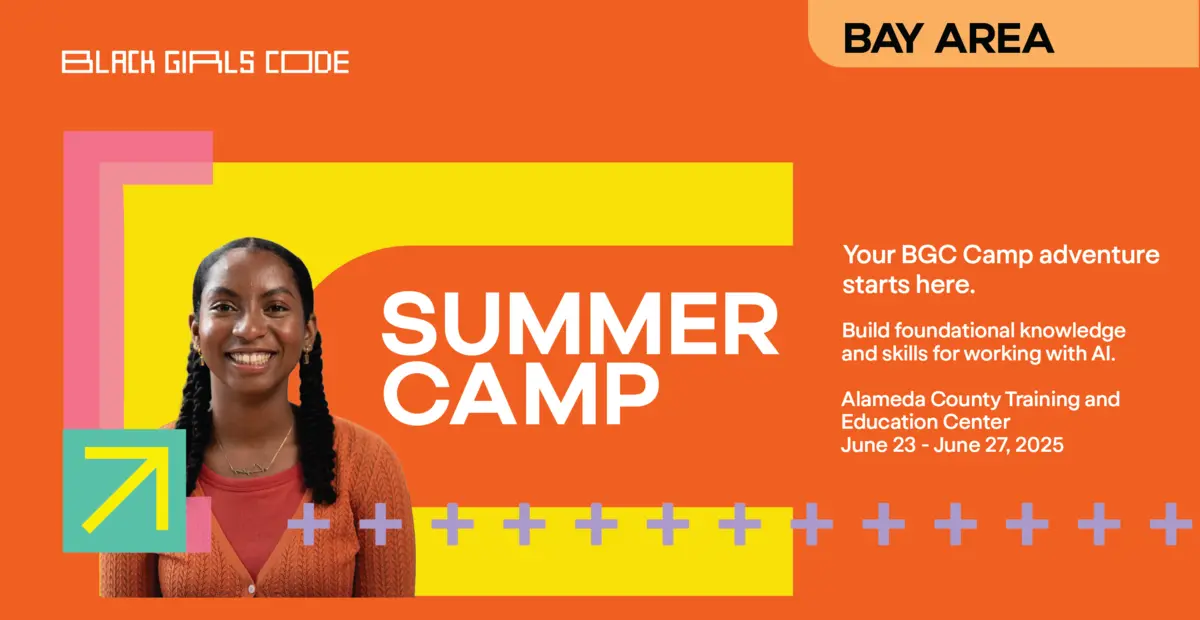 BLACK GIRLS CODE

BAY AREA

SUMMER CAMP

Your BGC Camp adventure starts here.

Build foundational knowledge and skills for working with AI.

Alameda County Training and Education Center
June 23 - June 27, 2025